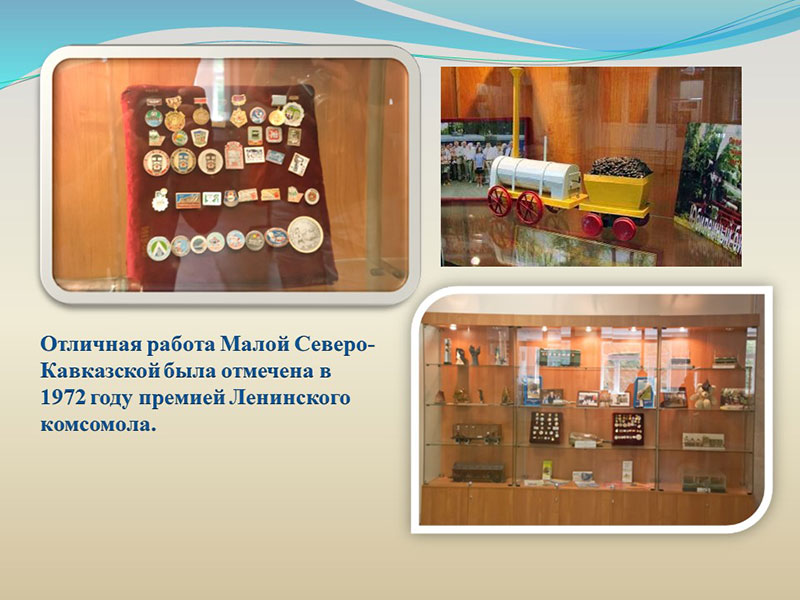 Отличная работа Малой Северо-Кавказской была отмечена в 1972 году премией Ленинского комсомола.